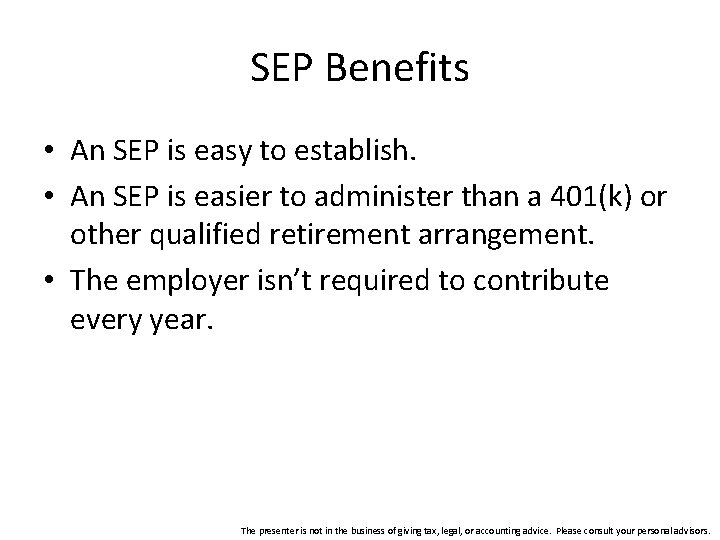 SEP Benefits

• An SEP is easy to establish.

• An SEP is easier to administer than a 401(k) or other qualified retirement arrangement.

• The employer isn't required to contribute every year.

The presenter is not in the business of giving tax, legal, or accounting advice. Please consult your personal advisors.